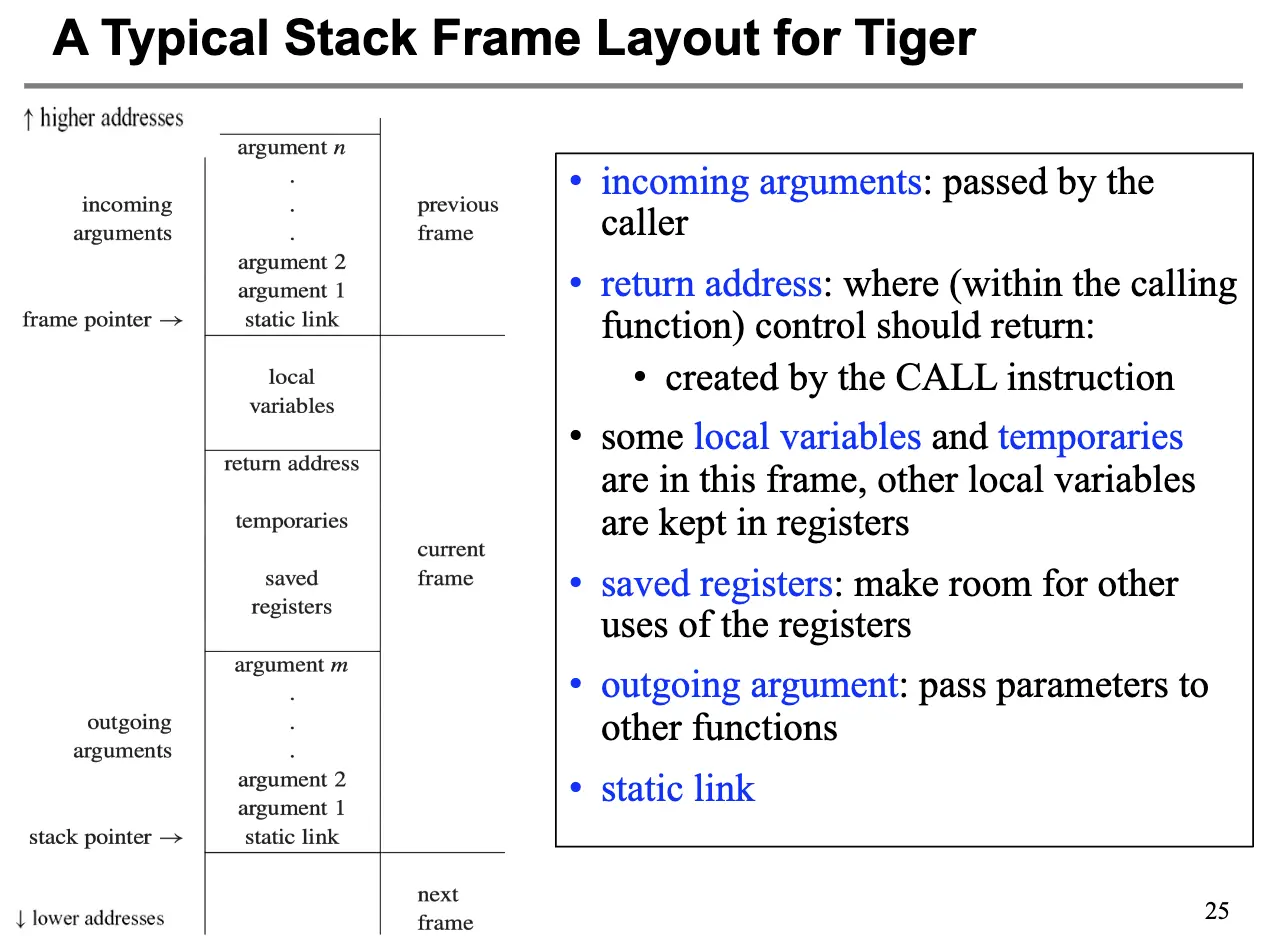 A Typical Stack Frame Layout for Tiger

↑ higher addresses

incoming arguments

frame pointer →

outgoing arguments

stack pointer →

↓ lower addresses

argument $n$
.
.
.
argument 2
argument 1
static link

local variables

return address

temporaries

saved registers

argument $m$
.
.
.
argument 2
argument 1
static link

previous frame

current frame

next frame

• incoming arguments: passed by the caller

• return address: where (within the calling function) control should return:
  • created by the CALL instruction

• some local variables and temporaries are in this frame, other local variables are kept in registers

• saved registers: make room for other uses of the registers

• outgoing argument: pass parameters to other functions

• static link

25